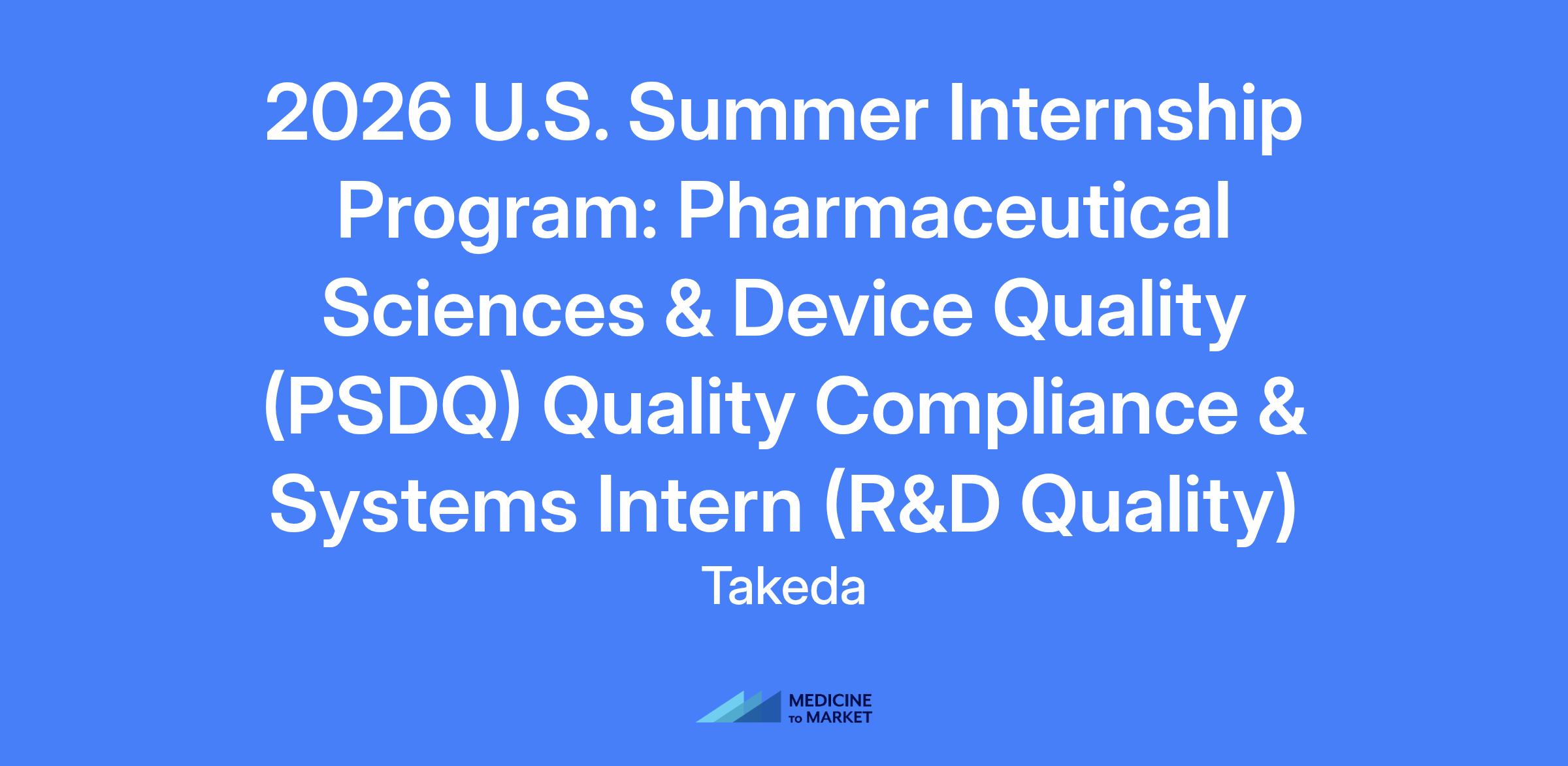 2026 U.S. Summer Internship Program: Pharmaceutical Sciences & Device Quality (PSDQ) Quality Compliance & Systems Intern (R&D Quality)

Takeda

MEDICINE TO MARKET